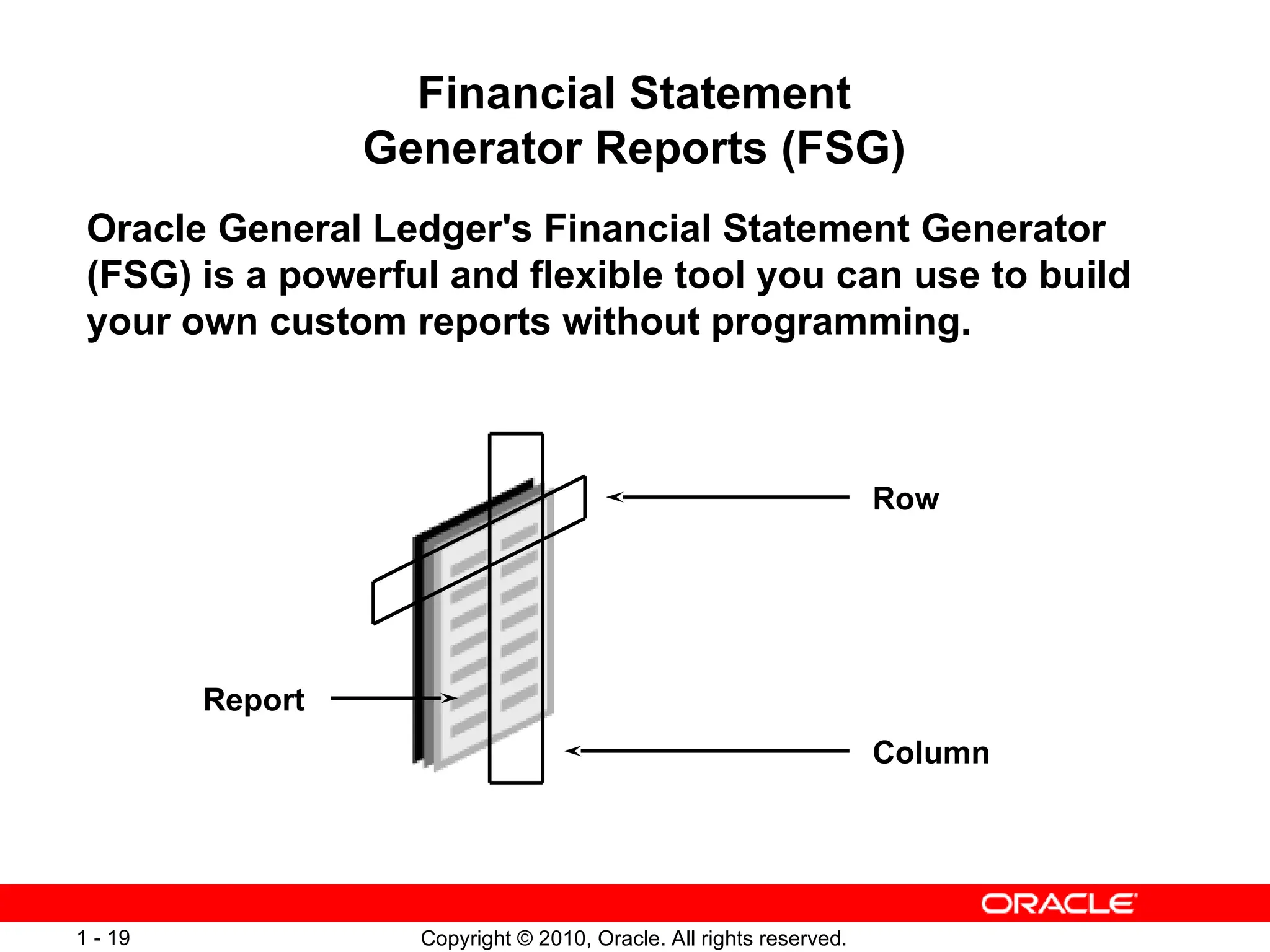 Financial Statement Generator Reports (FSG)

Oracle General Ledger's Financial Statement Generator (FSG) is a powerful and flexible tool you can use to build your own custom reports without programming.

Row

Report

Column

ORACLE

1 - 19

Copyright © 2010, Oracle. All rights reserved.